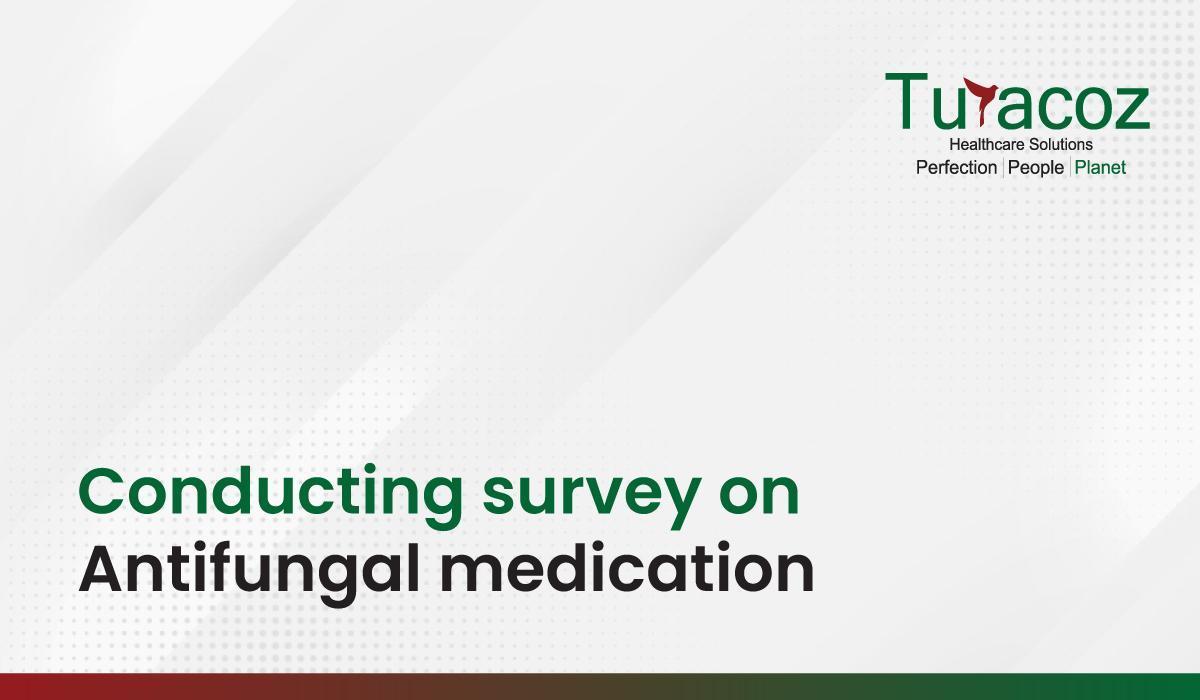 Turacoz
Healthcare Solutions
Perfection | People | Planet

Conducting survey on Antifungal medication